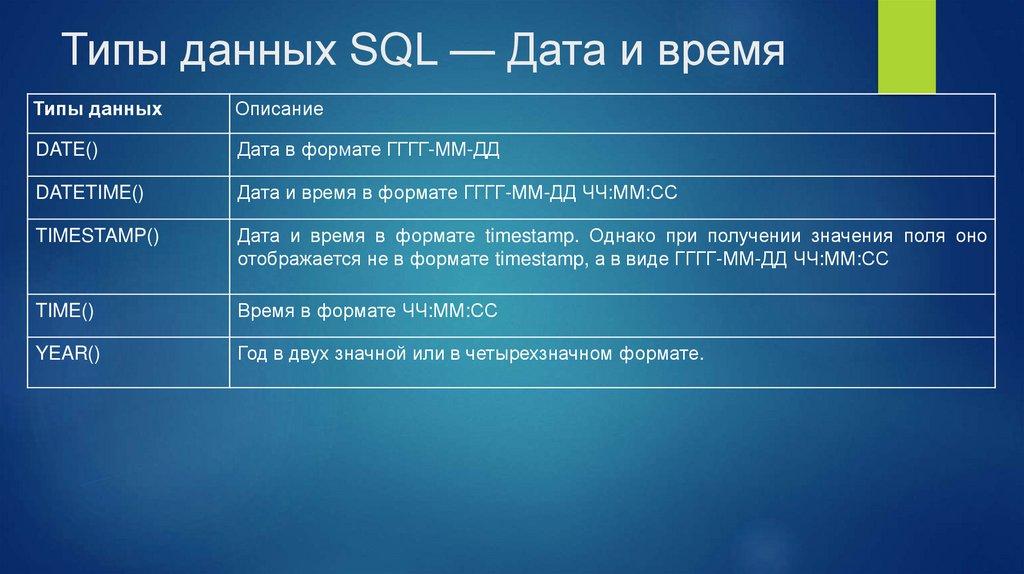 Типы данных SQL — Дата и время

| Типы данных | Описание |
|---|---|
| DATE() | Дата в формате ГГГГ-ММ-ДД |
| DATETIME() | Дата и время в формате ГГГГ-ММ-ДД ЧЧ:ММ:СС |
| TIMESTAMP() | Дата и время в формате timestamp. Однако при получении значения поля оно отображается не в формате timestamp, а в виде ГГГГ-ММ-ДД ЧЧ:ММ:СС |
| TIME() | Время в формате ЧЧ:ММ:СС |
| YEAR() | Год в двух значной или в четырехзначном формате. |